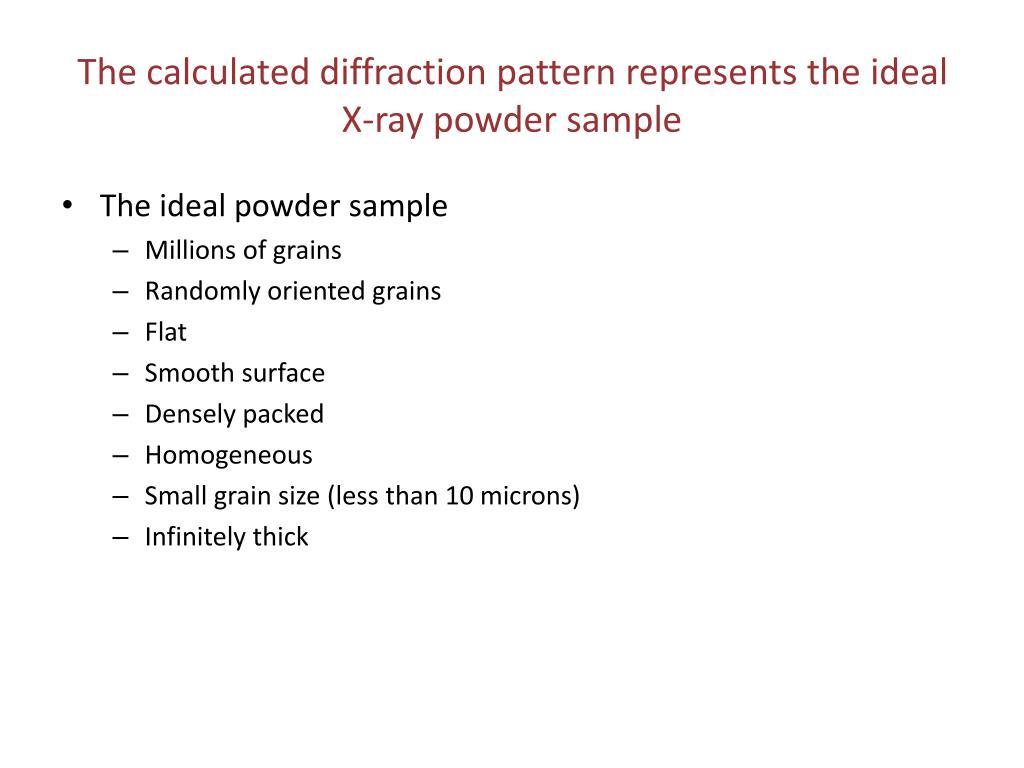 The calculated diffraction pattern represents the ideal X-ray powder sample

• The ideal powder sample
– Millions of grains
– Randomly oriented grains
– Flat
– Smooth surface
– Densely packed
– Homogeneous
– Small grain size (less than 10 microns)
– Infinitely thick